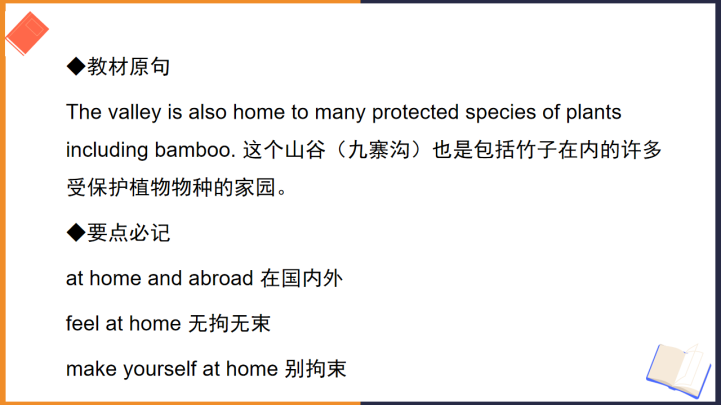 ◆教材原句

The valley is also home to many protected species of plants including bamboo. 这个山谷（九寨沟）也是包括竹子在内的许多受保护植物物种的家园。

◆要点必记

at home and abroad 在国内外

feel at home 无拘无束

make yourself at home 别拘束